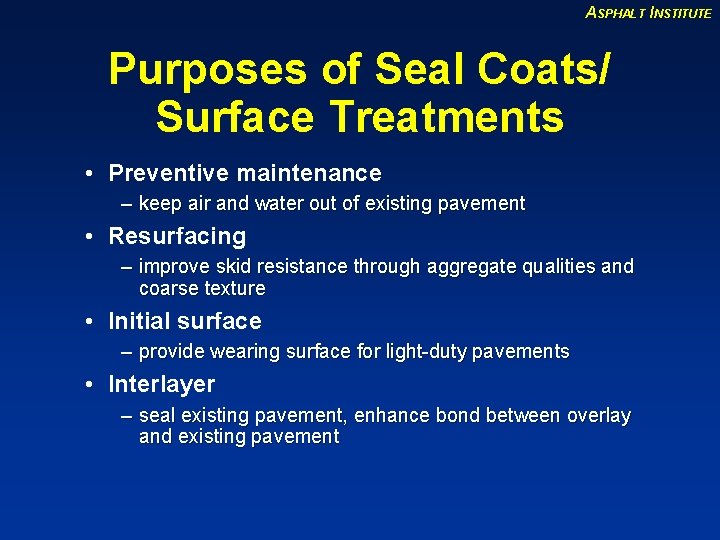 ASPHALT INSTITUTE

Purposes of Seal Coats/ Surface Treatments

• Preventive maintenance
– keep air and water out of existing pavement
• Resurfacing
– improve skid resistance through aggregate qualities and coarse texture
• Initial surface
– provide wearing surface for light-duty pavements
• Interlayer
– seal existing pavement, enhance bond between overlay and existing pavement